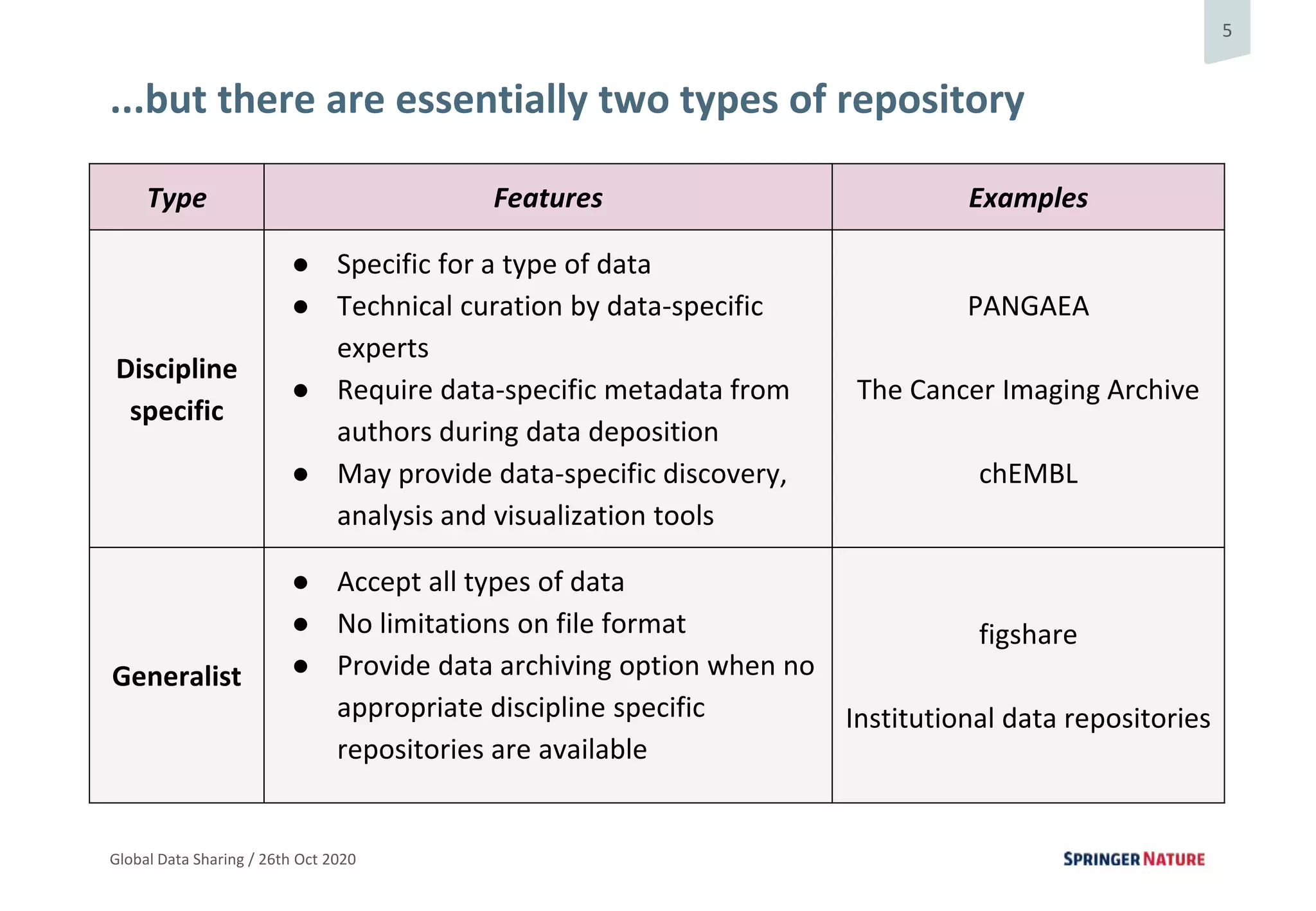 5

...but there are essentially two types of repository

| Type | Features | Examples |
|---|---|---|
| Discipline specific | ● Specific for a type of data ● Technical curation by data-specific experts ● Require data-specific metadata from authors during data deposition ● May provide data-specific discovery, analysis and visualization tools | PANGAEA The Cancer Imaging Archive chEMBL |
| Generalist | ● Accept all types of data ● No limitations on file format ● Provide data archiving option when no appropriate discipline specific repositories are available | figshare Institutional data repositories |

Global Data Sharing / 26th Oct 2020

SPRINGER NATURE